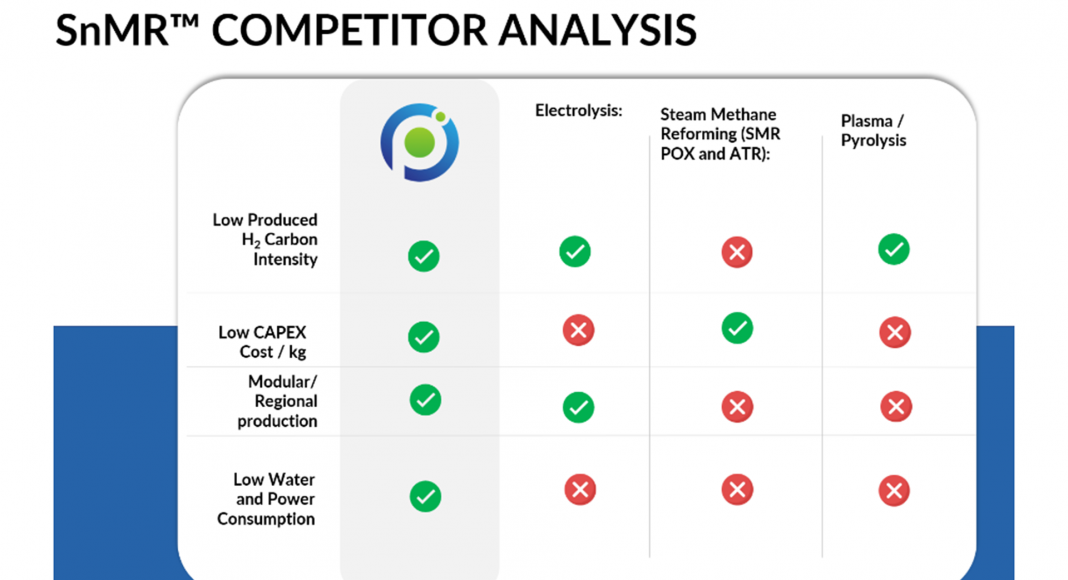 SnMR™ COMPETITOR ANALYSIS

| | | Electrolysis: | Steam Methane Reforming (SMR POX and ATR): | Plasma / Pyrolysis |
|---|---|---|---|---|
| Low Produced $H_2$ Carbon Intensity | ✓ | ✓ | ✗ | ✓ |
| Low CAPEX Cost / kg | ✓ | ✗ | ✓ | ✗ |
| Modular/ Regional production | ✓ | ✓ | ✗ | ✗ |
| Low Water and Power Consumption | ✓ | ✗ | ✗ | ✗ |